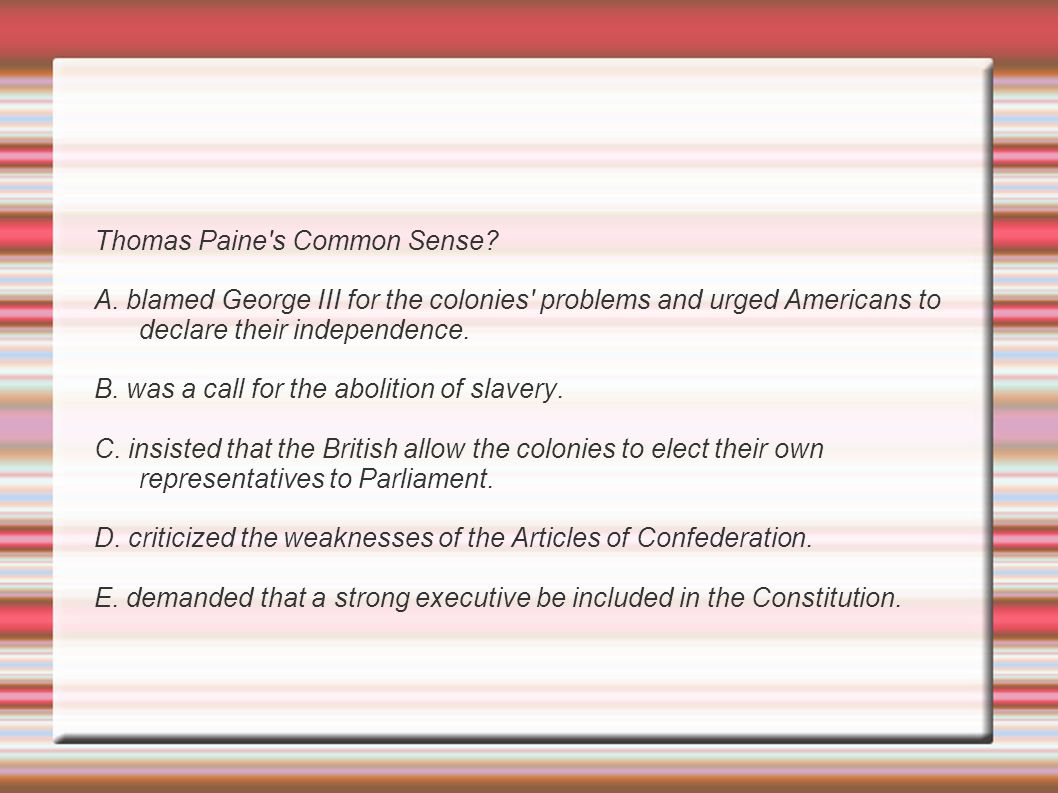 Thomas Paine's Common Sense?

A. blamed George III for the colonies' problems and urged Americans to declare their independence.

B. was a call for the abolition of slavery.

C. insisted that the British allow the colonies to elect their own representatives to Parliament.

D. criticized the weaknesses of the Articles of Confederation.

E. demanded that a strong executive be included in the Constitution.